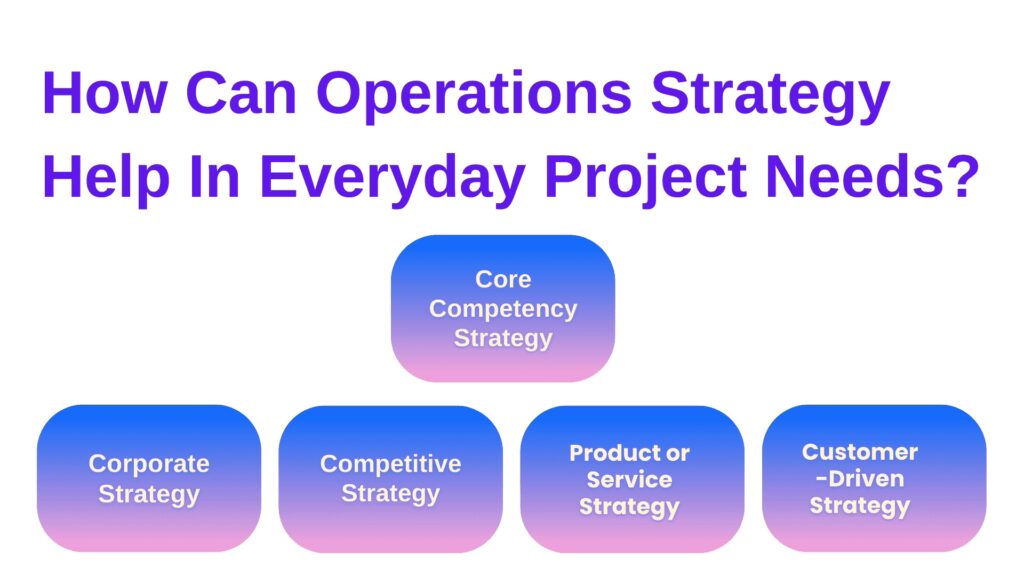 How Can Operations Strategy Help In Everyday Project Needs?

Core Competency Strategy

Corporate Strategy

Competitive Strategy

Product or Service Strategy

Customer -Driven Strategy